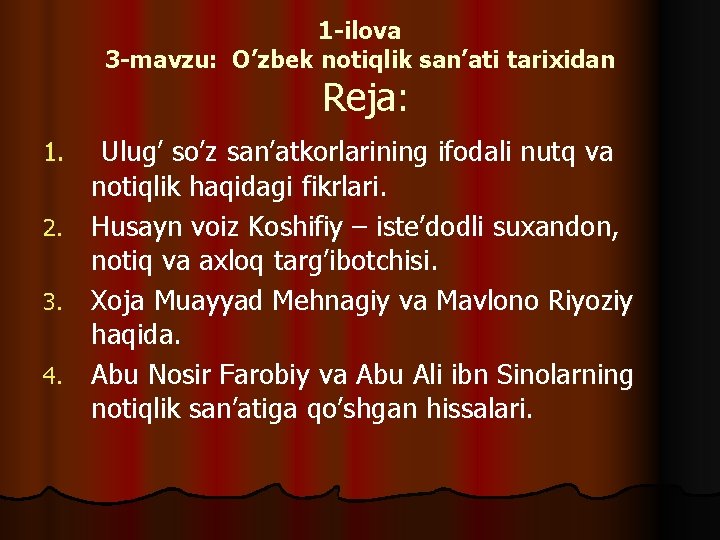 1-ilova
3-mavzu: O’zbek notiqlik san’ati tarixidan
Reja:

1. Ulug’ so’z san’atkorlarining ifodali nutq va notiqlik haqidagi fikrlari.
2. Husayn voiz Koshifiy – iste’dodli suxandon, notiq va axloq targ’ibotchisi.
3. Xoja Muayyad Mehnagiy va Mavlono Riyoziy haqida.
4. Abu Nosir Farobiy va Abu Ali ibn Sinolarning notiqlik san’atiga qo’shgan hissalari.